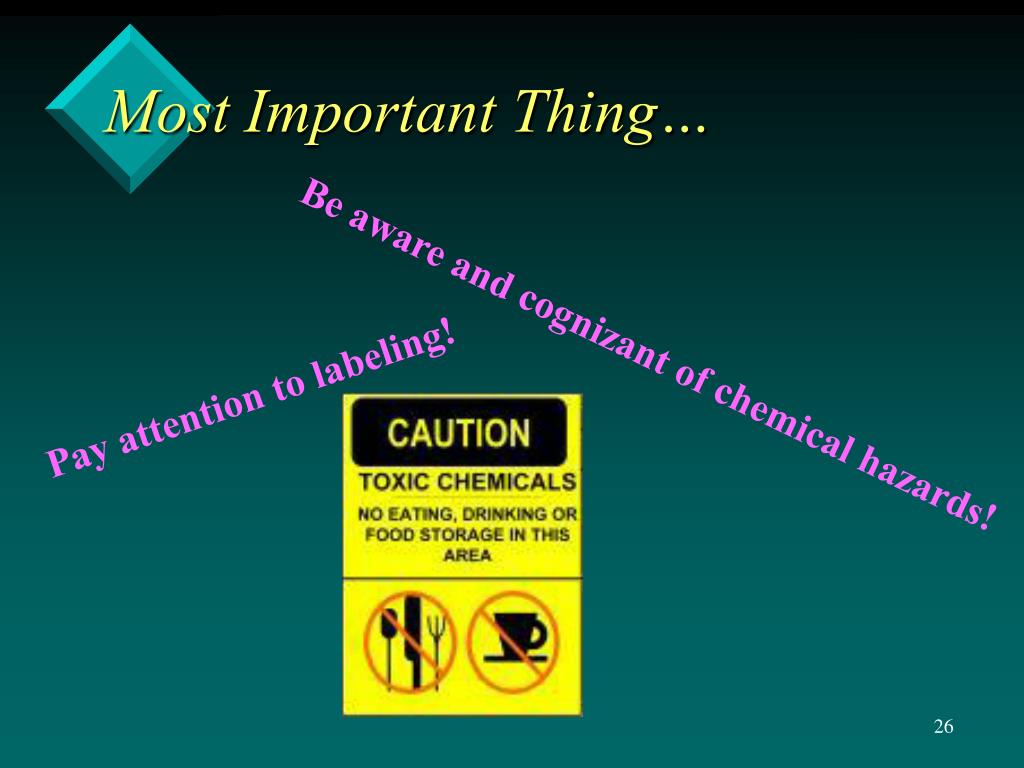 Most Important Thing…

Be aware and cognizant of chemical hazards!

Pay attention to labeling!

CAUTION

TOXIC CHEMICALS

NO EATING, DRINKING OR FOOD STORAGE IN THIS AREA

26